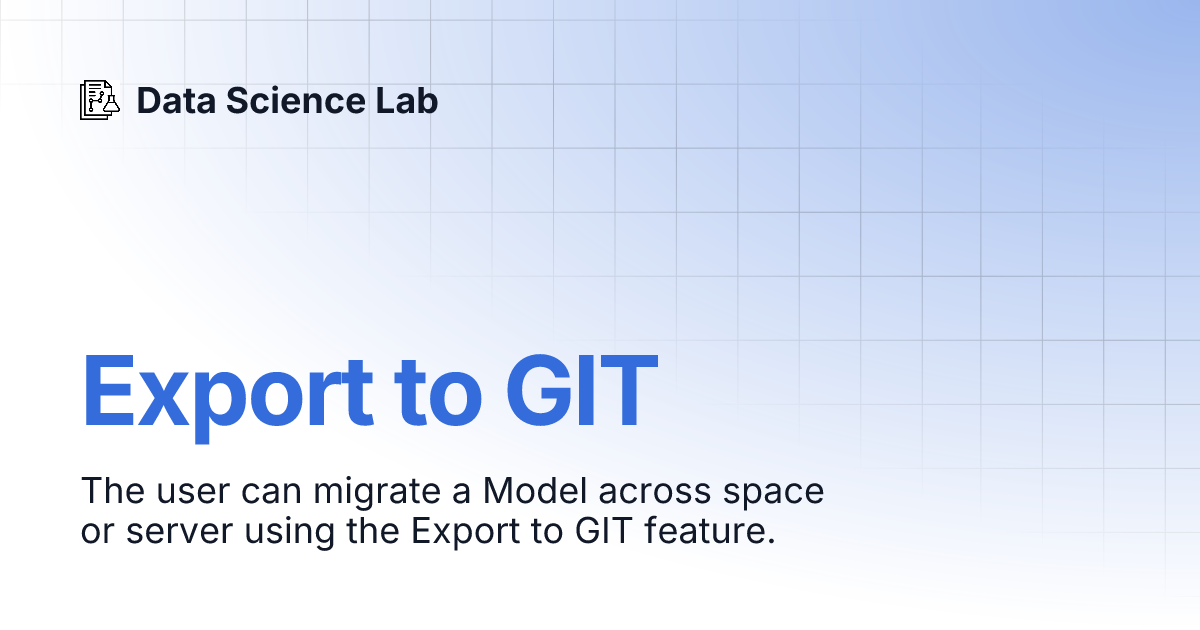 Data Science Lab

Export to GIT

The user can migrate a Model across space or server using the Export to GIT feature.